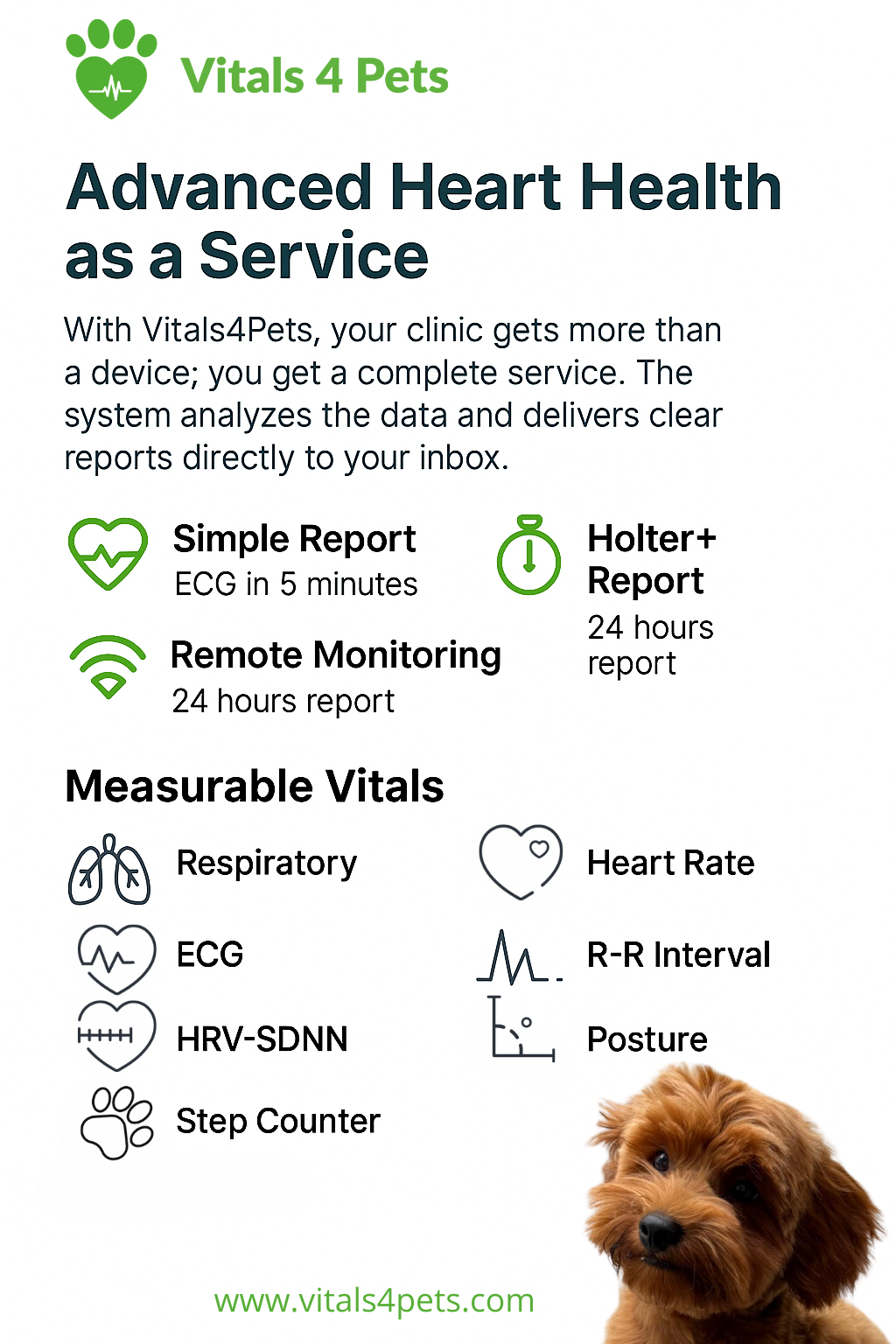 Vitals 4 Pets

Advanced Heart Health as a Service

With Vitals4Pets, your clinic gets more than a device; you get a complete service. The system analyzes the data and delivers clear reports directly to your inbox.

Simple Report
ECG in 5 minutes

Remote Monitoring
24 hours report

Holter+ Report
24 hours report

Measurable Vitals

Respiratory

ECG

HRV-SDNN

Step Counter

Heart Rate

R-R Interval

Posture

www.vitals4pets.com